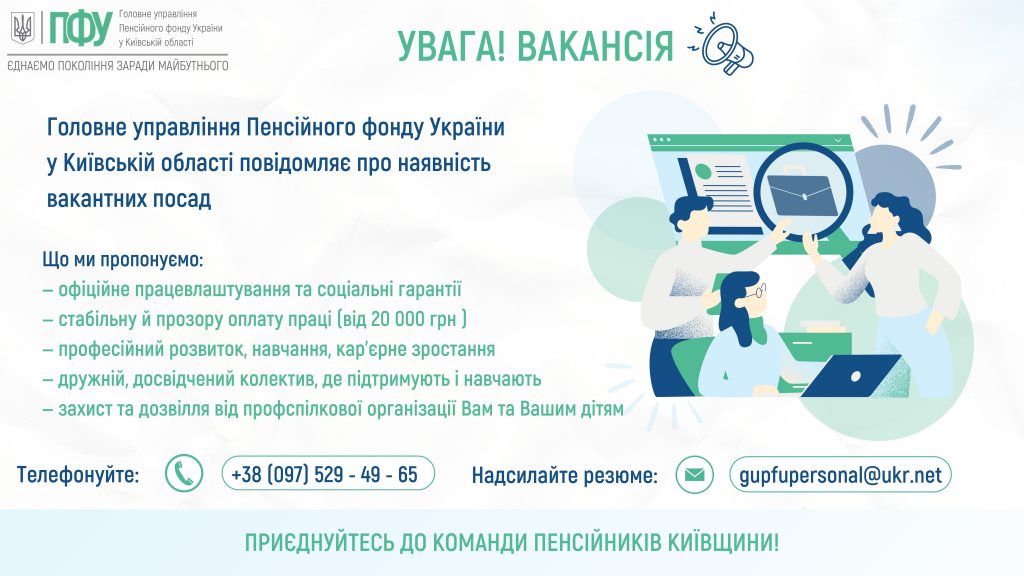 ПФУ
Головне управління
Пенсійного фонду України
у Київській області
ЄДНАЄМО ПОКОЛІННЯ ЗАРАДИ МАЙБУТНЬОГО

УВАГА! ВАКАНСІЯ

Головне управління Пенсійного фонду України у Київській області повідомляє про наявність вакантних посад

Що ми пропонуємо:
– офіційне працевлаштування та соціальні гарантії
– стабільну й прозору оплату праці (від 20 000 грн )
– професійний розвиток, навчання, кар'єрне зростання
– дружній, досвідчений колектив, де підтримують і навчають
– захист та дозвілля від профспілкової організації Вам та Вашим дітям

Телефонуйте: +38 (097) 529 - 49 - 65

Надсилайте резюме: gupfupersonal@ukr.net

ПРИЄДНУЙТЕСЬ ДО КОМАНДИ ПЕНСІЙНИКІВ КИЇВЩИНИ!